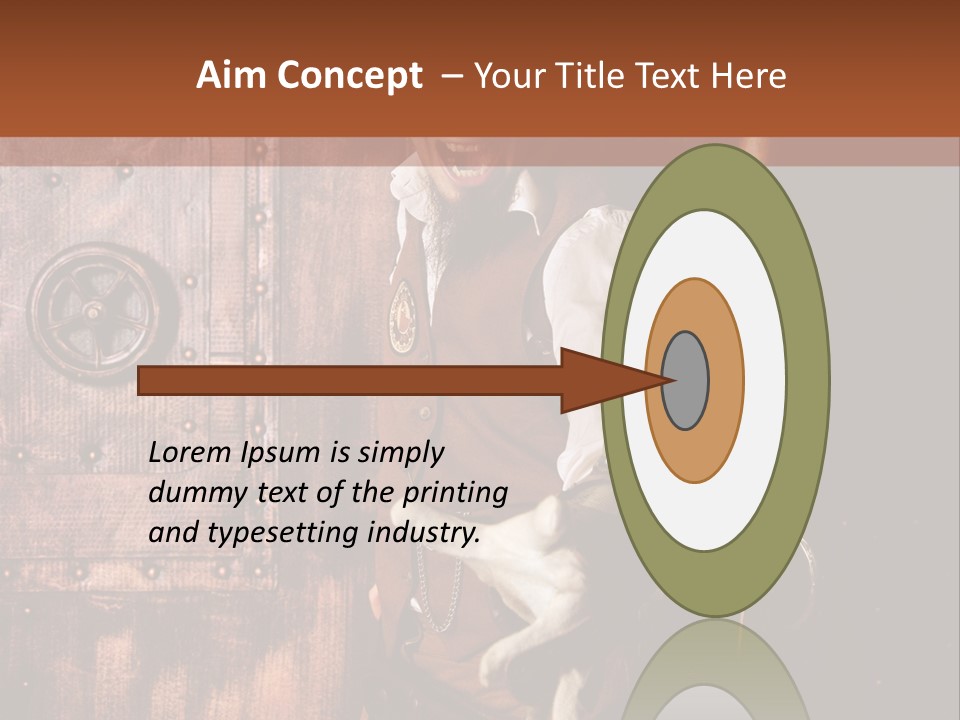 Aim Concept – Your Title Text Here

Lorem Ipsum is simply dummy text of the printing and typesetting industry.